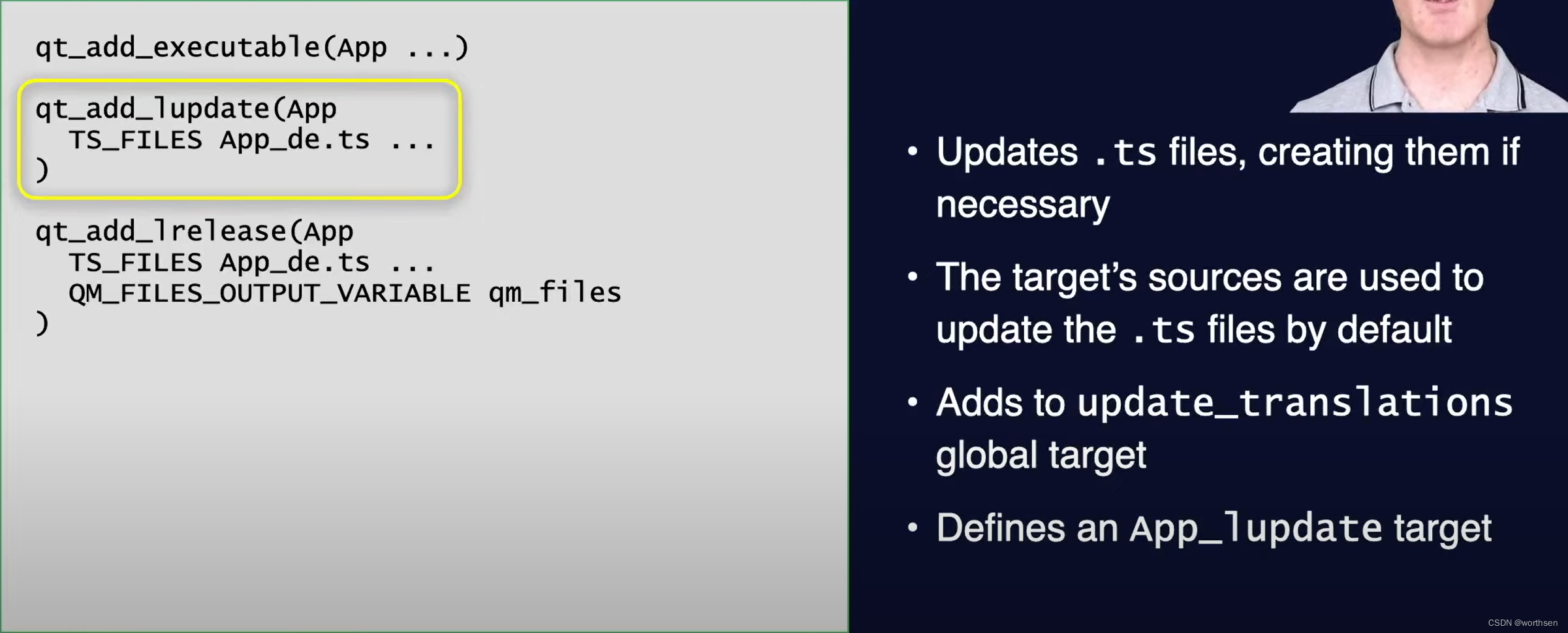 qt_add_executable(App ...)

qt_add_lupdate(App
  TS_FILES App_de.ts ...
)

qt_add_lrelease(App
  TS_FILES App_de.ts ...
  QM_FILES_OUTPUT_VARIABLE qm_files
)

• Updates .ts files, creating them if necessary

• The target's sources are used to update the .ts files by default

• Adds to update_translations global target

• Defines an App_lupdate target

CSDN @worthsen